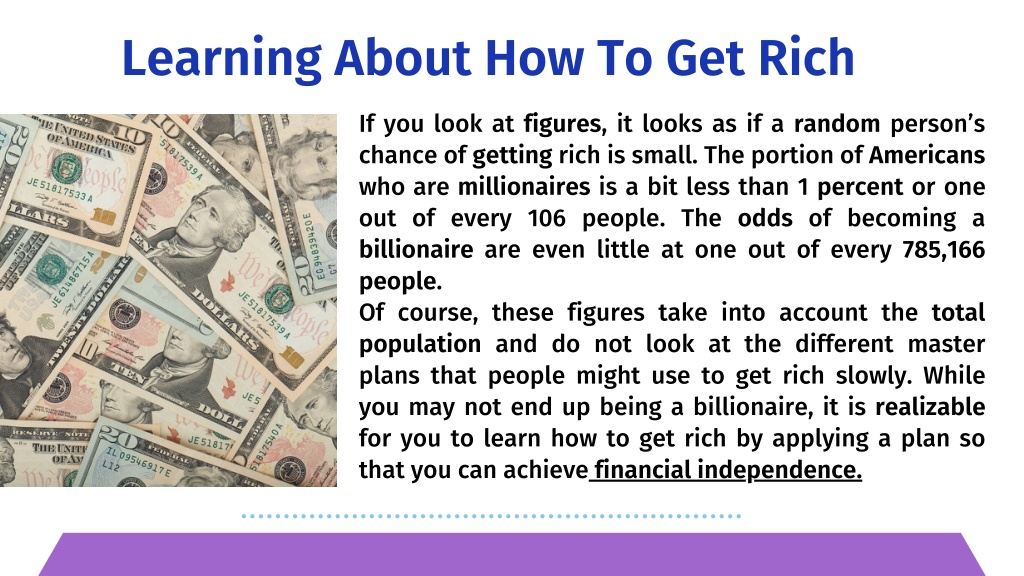 Learning About How To Get Rich

If you look at figures, it looks as if a random person's chance of getting rich is small. The portion of Americans who are millionaires is a bit less than 1 percent or one out of every 106 people. The odds of becoming a billionaire are even little at one out of every 785,166 people.
Of course, these figures take into account the total population and do not look at the different master plans that people might use to get rich slowly. While you may not end up being a billionaire, it is realizable for you to learn how to get rich by applying a plan so that you can achieve financial independence.